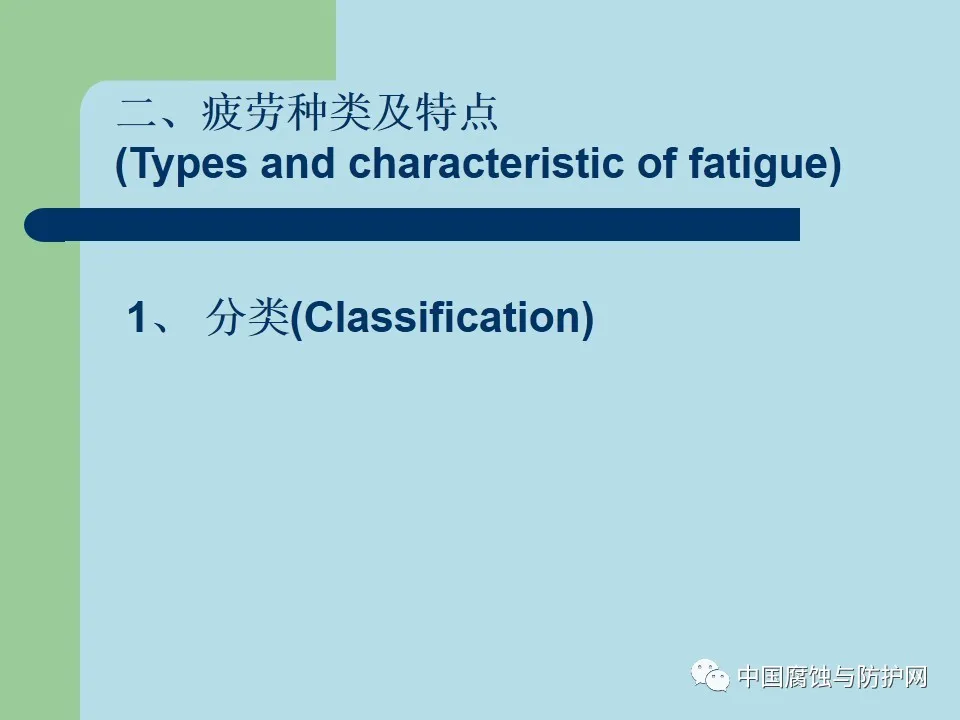 二、疲劳种类及特点
(Types and characteristic of fatigue)

1、 分类(Classification)

中国腐蚀与防护网